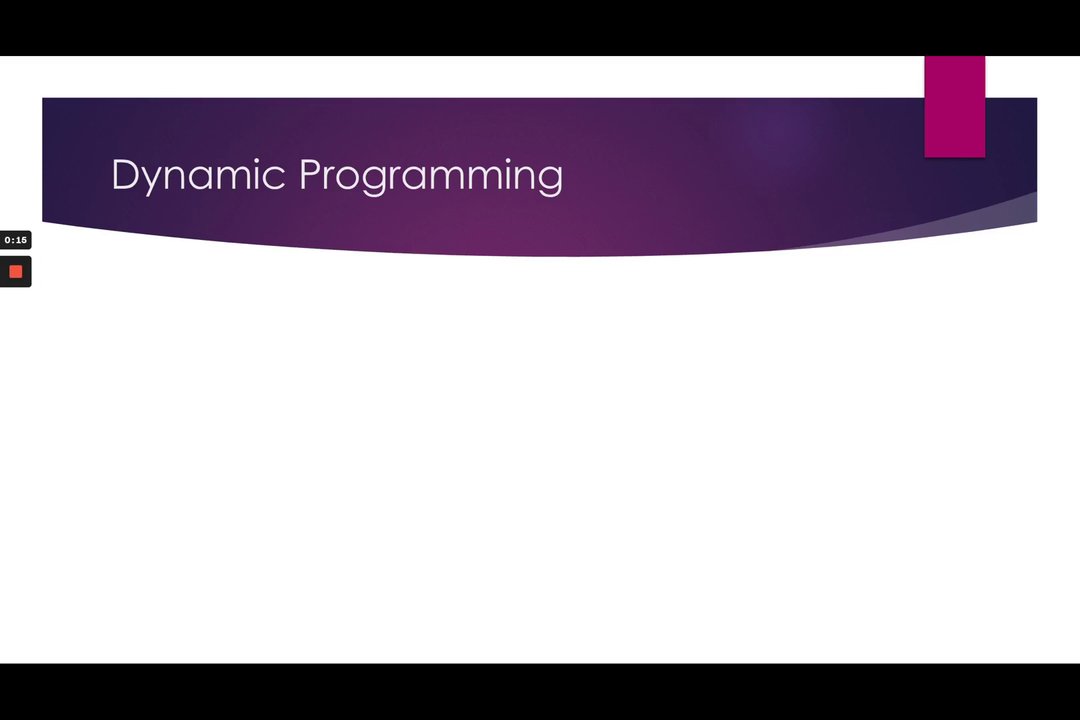 Dynamic Programming

0:15